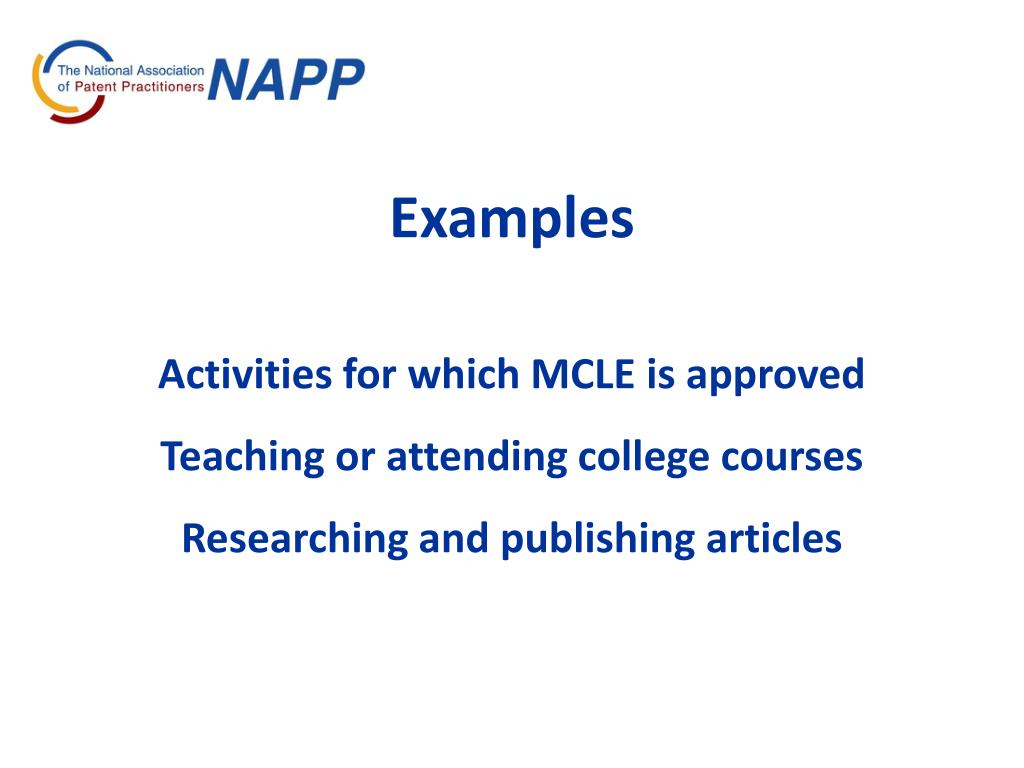 The National Association of Patent Practitioners NAPP

Examples

Activities for which MCLE is approved

Teaching or attending college courses

Researching and publishing articles